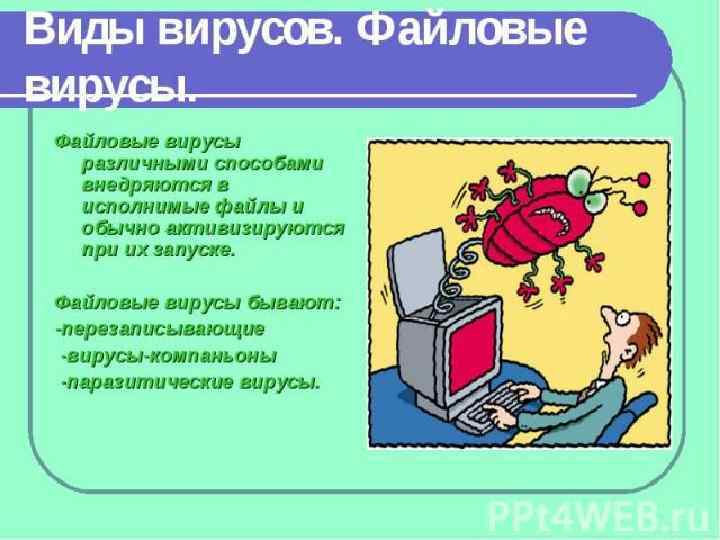 Виды вирусов. Файловые вирусы.

Файловые вирусы различными способами внедряются в исполнимые файлы и обычно активизируются при их запуске.

Файловые вирусы бывают:
-перезаписывающие
-вирусы-компаньоны
-паразитические вирусы.

PPt4WEB.ru